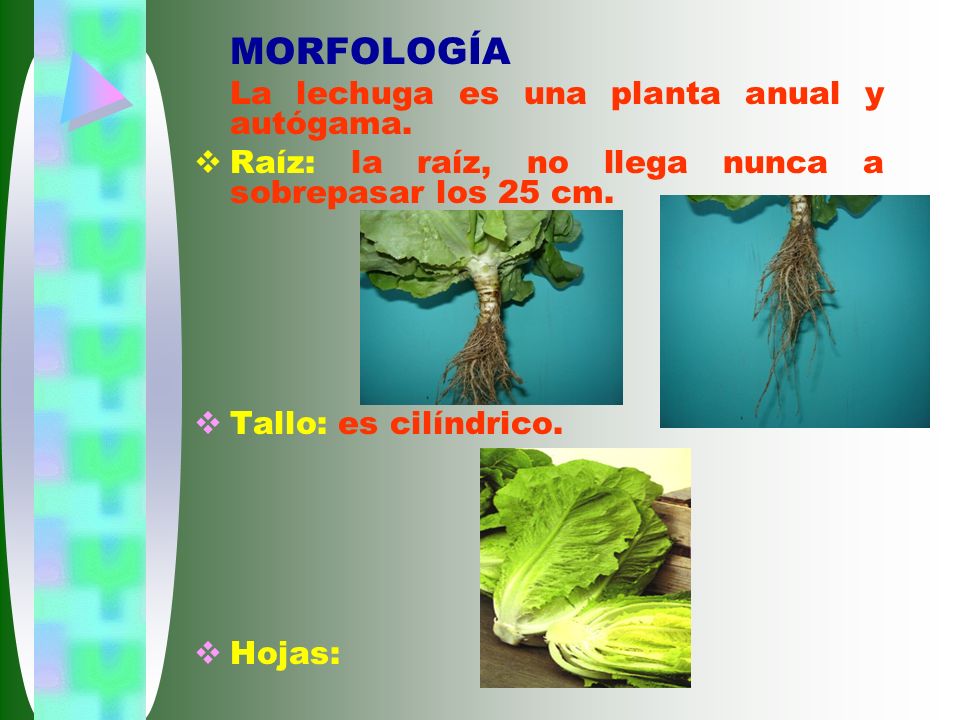 MORFOLOGÍA

La lechuga es una planta anual y autógama.

❖ Raíz: la raíz, no llega nunca a sobrepasar los 25 cm.

❖ Tallo: es cilíndrico.

❖ Hojas: